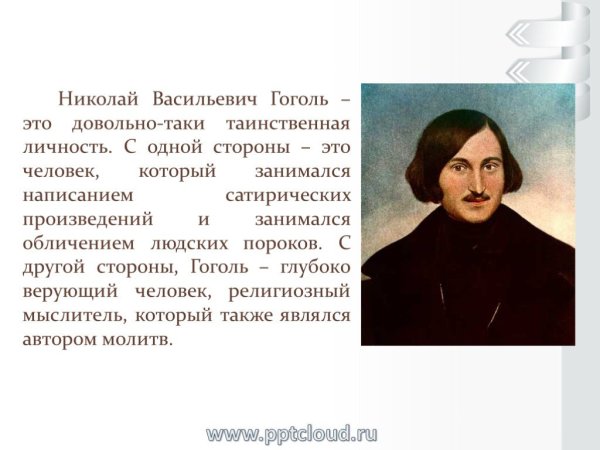 Николай Васильевич Гоголь – это довольно-таки таинственная личность. С одной стороны – это человек, который занимался написанием сатирических произведений и занимался обличением людских пороков. С другой стороны, Гоголь – глубоко верующий человек, религиозный мыслитель, который также являлся автором молитв.

www.pptcloud.ru